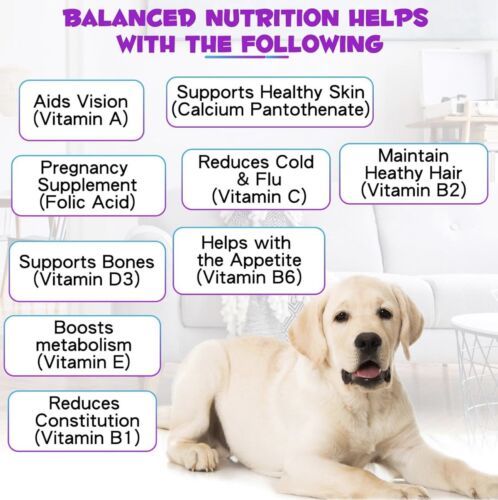 BALANCED NUTRITION HELPS WITH THE FOLLOWING

Aids Vision (Vitamin A)

Supports Healthy Skin (Calcium Pantothenate)

Pregnancy Supplement (Folic Acid)

Reduces Cold & Flu (Vitamin C)

Maintain Heathy Hair (Vitamin B2)

Supports Bones (Vitamin D3)

Helps with the Appetite (Vitamin B6)

Boosts metabolism (Vitamin E)

Reduces Constitution (Vitamin B1)